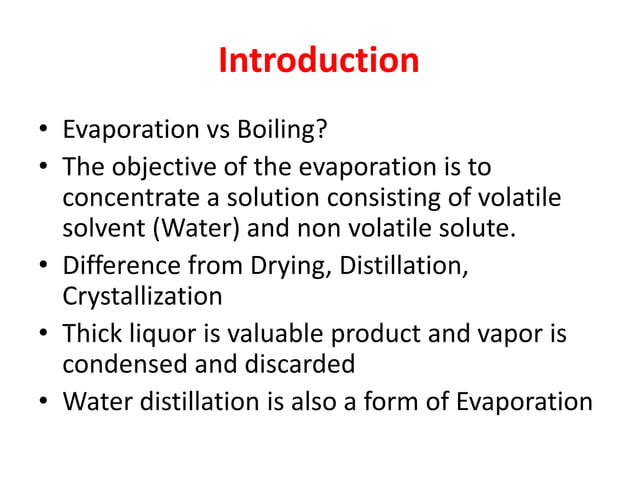 Introduction

• Evaporation vs Boiling?
• The objective of the evaporation is to concentrate a solution consisting of volatile solvent (Water) and non volatile solute.
• Difference from Drying, Distillation, Crystallization
• Thick liquor is valuable product and vapor is condensed and discarded
• Water distillation is also a form of Evaporation